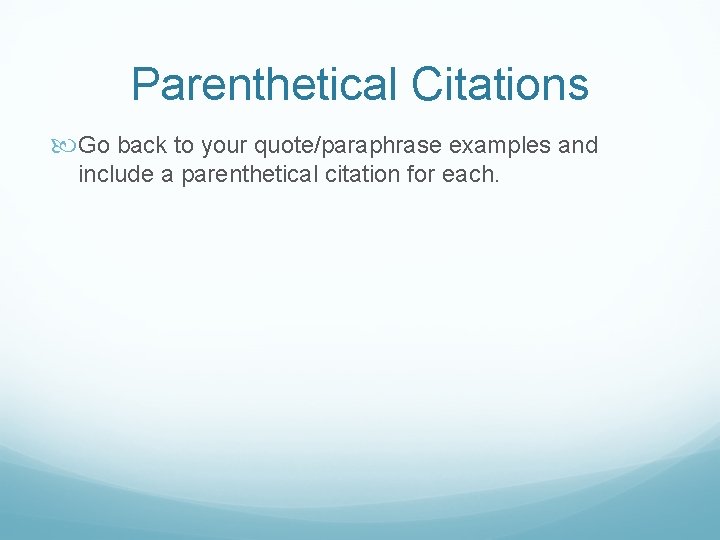 Parenthetical Citations

Go back to your quote/paraphrase examples and include a parenthetical citation for each.